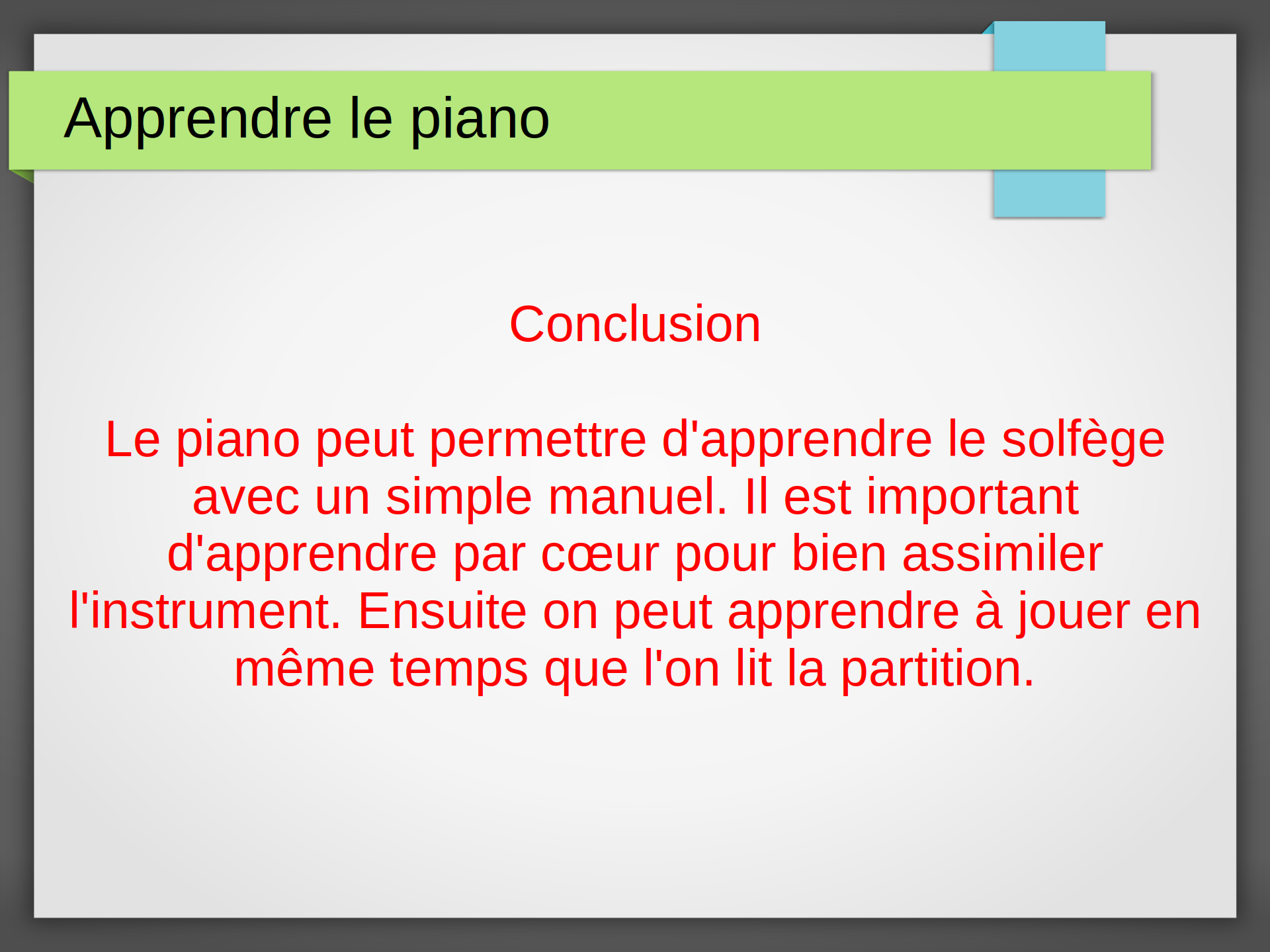 Apprendre le piano

Conclusion

Le piano peut permettre d'apprendre le solfège avec un simple manuel. Il est important d'apprendre par cœur pour bien assimiler l'instrument. Ensuite on peut apprendre à jouer en même temps que l'on lit la partition.